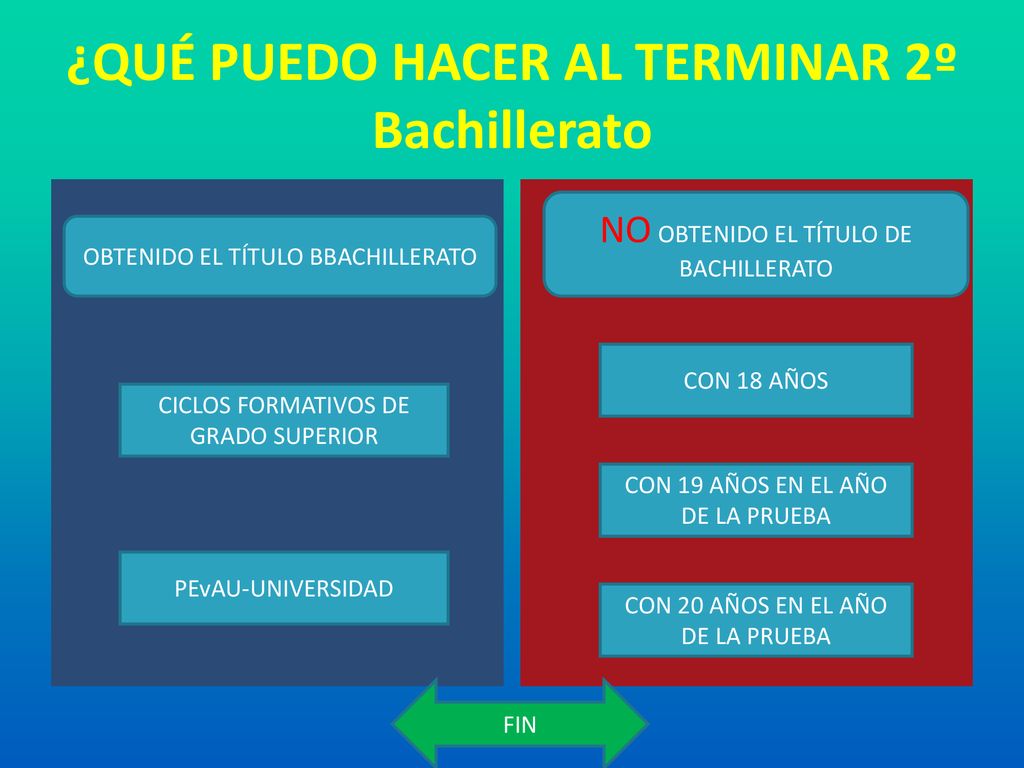 ¿QUÉ PUEDO HACER AL TERMINAR 2º Bachillerato

OBTENIDO EL TÍTULO BBACHILLERATO

CICLOS FORMATIVOS DE GRADO SUPERIOR

PEvAU-UNIVERSIDAD

NO OBTENIDO EL TÍTULO DE BACHILLERATO

CON 18 AÑOS

CON 19 AÑOS EN EL AÑO DE LA PRUEBA

CON 20 AÑOS EN EL AÑO DE LA PRUEBA

FIN